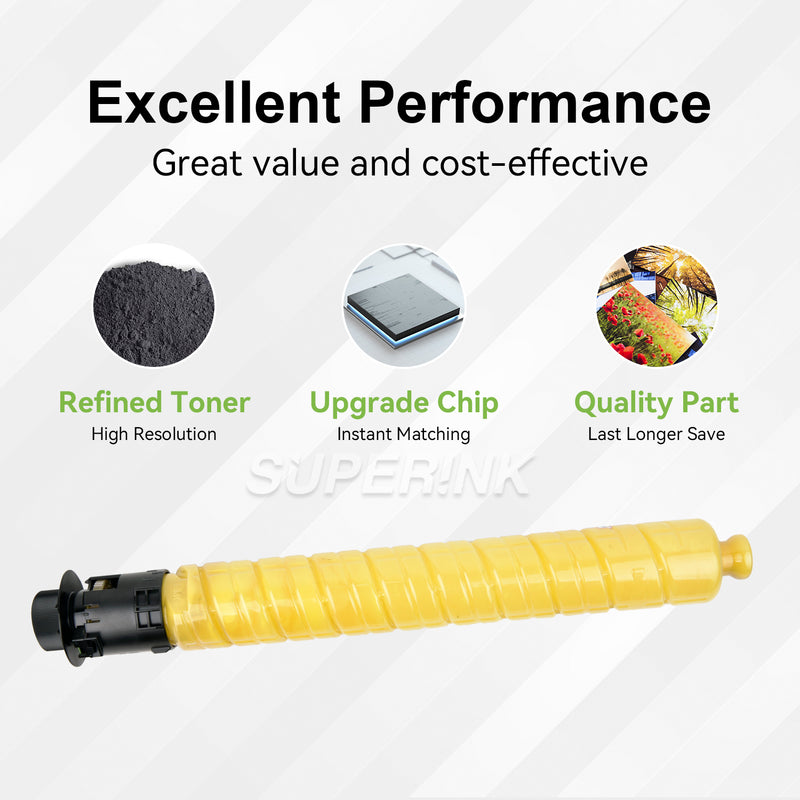 Excellent Performance
Great value and cost-effective

Refined Toner
High Resolution

Upgrade Chip
Instant Matching

Quality Part
Last Longer Save

SUPERINK